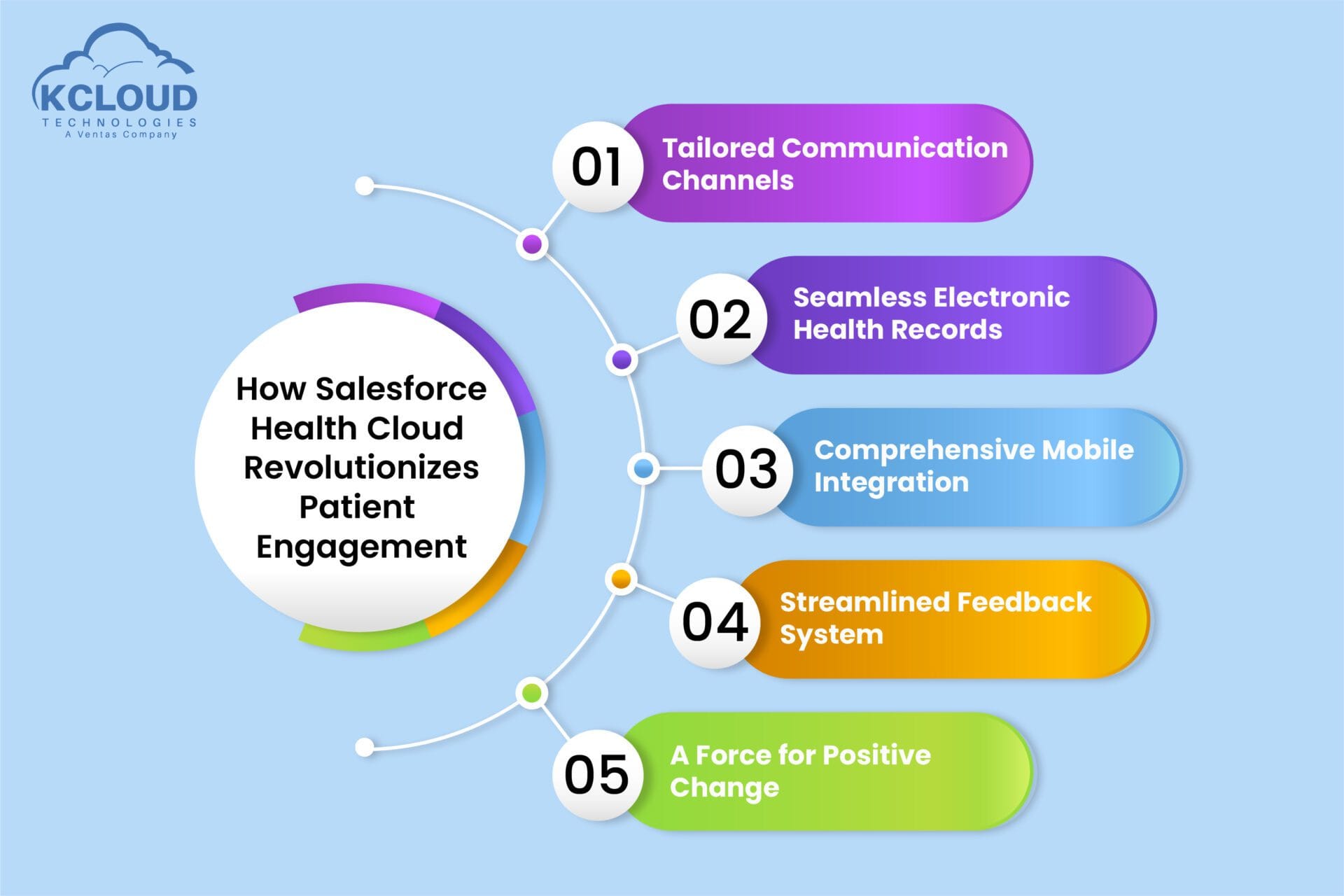 KCLOUD
TECHNOLOGIES
A Ventas Company

How Salesforce Health Cloud Revolutionizes Patient Engagement

01 Tailored Communication Channels

02 Seamless Electronic Health Records

03 Comprehensive Mobile Integration

04 Streamlined Feedback System

05 A Force for Positive Change